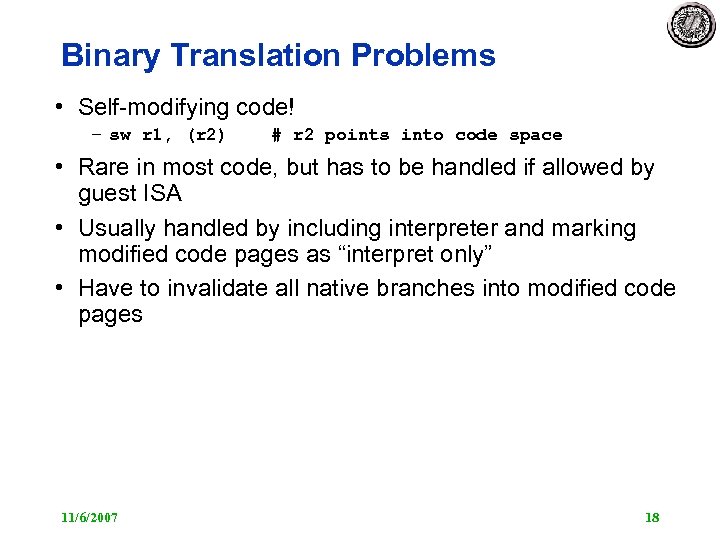 Binary Translation Problems

• Self-modifying code!
  – sw r1, (r2)    # r2 points into code space

• Rare in most code, but has to be handled if allowed by guest ISA

• Usually handled by including interpreter and marking modified code pages as “interpret only”

• Have to invalidate all native branches into modified code pages

11/6/2007

18